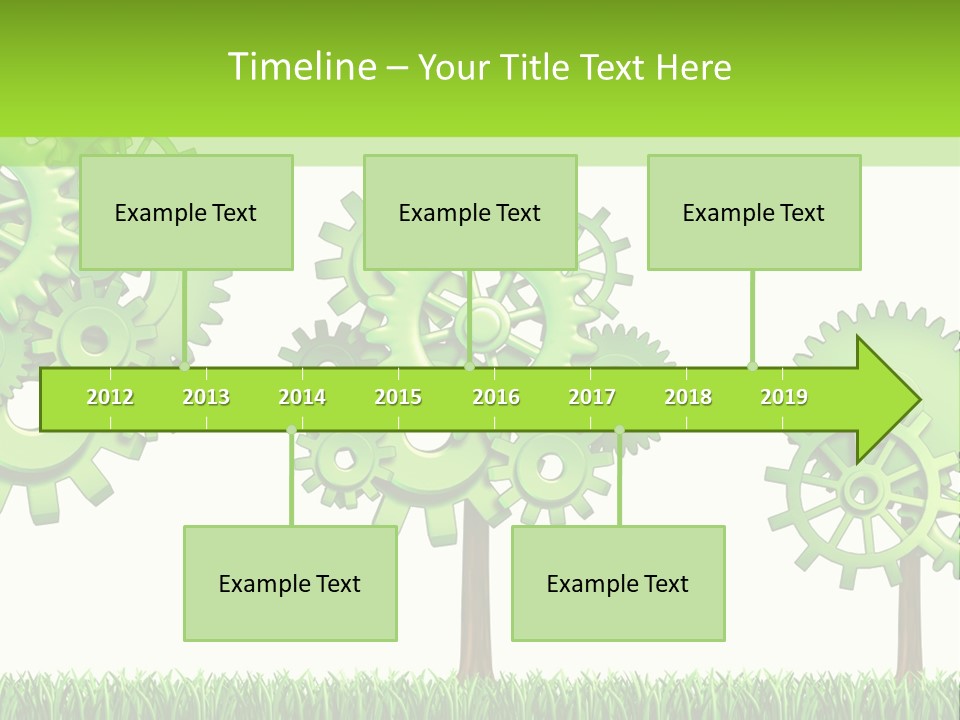 Timeline – Your Title Text Here

Example Text

Example Text

Example Text

2012 2013 2014 2015 2016 2017 2018 2019

Example Text

Example Text